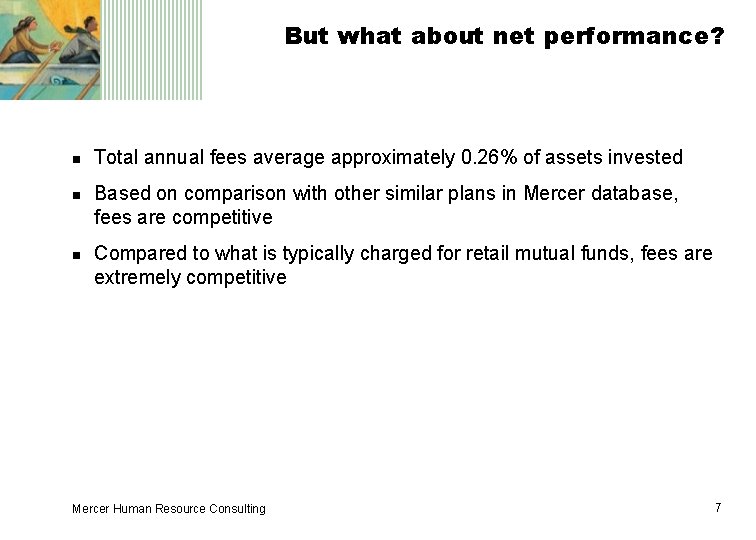 But what about net performance?

- Total annual fees average approximately 0.26% of assets invested
- Based on comparison with other similar plans in Mercer database, fees are competitive
- Compared to what is typically charged for retail mutual funds, fees are extremely competitive

Mercer Human Resource Consulting

7